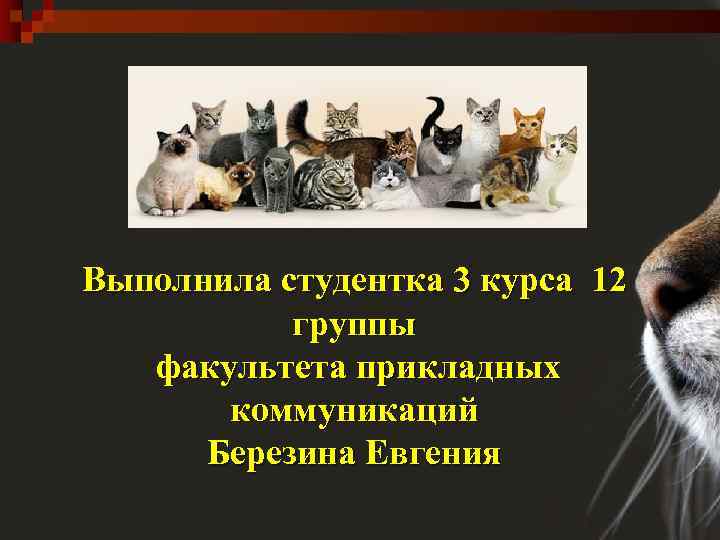 Выполнила студентка 3 курса 12 группы факультета прикладных коммуникаций Березина Евгения